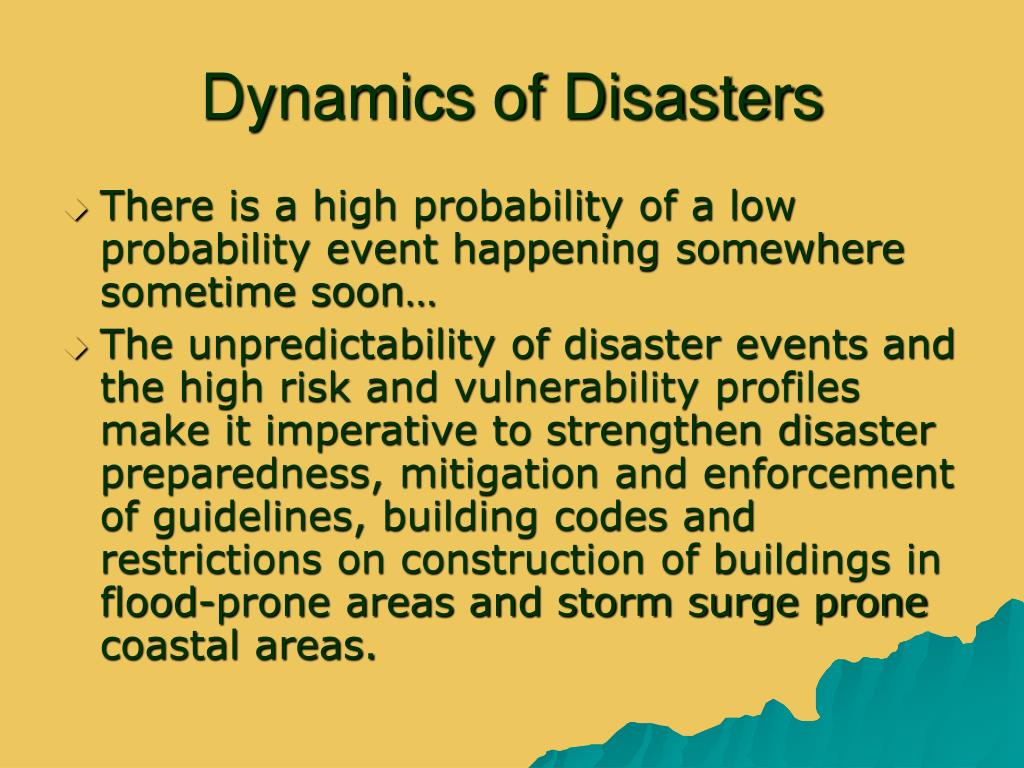 Dynamics of Disasters

There is a high probability of a low probability event happening somewhere sometime soon…

The unpredictability of disaster events and the high risk and vulnerability profiles make it imperative to strengthen disaster preparedness, mitigation and enforcement of guidelines, building codes and restrictions on construction of buildings in flood-prone areas and storm surge prone coastal areas.